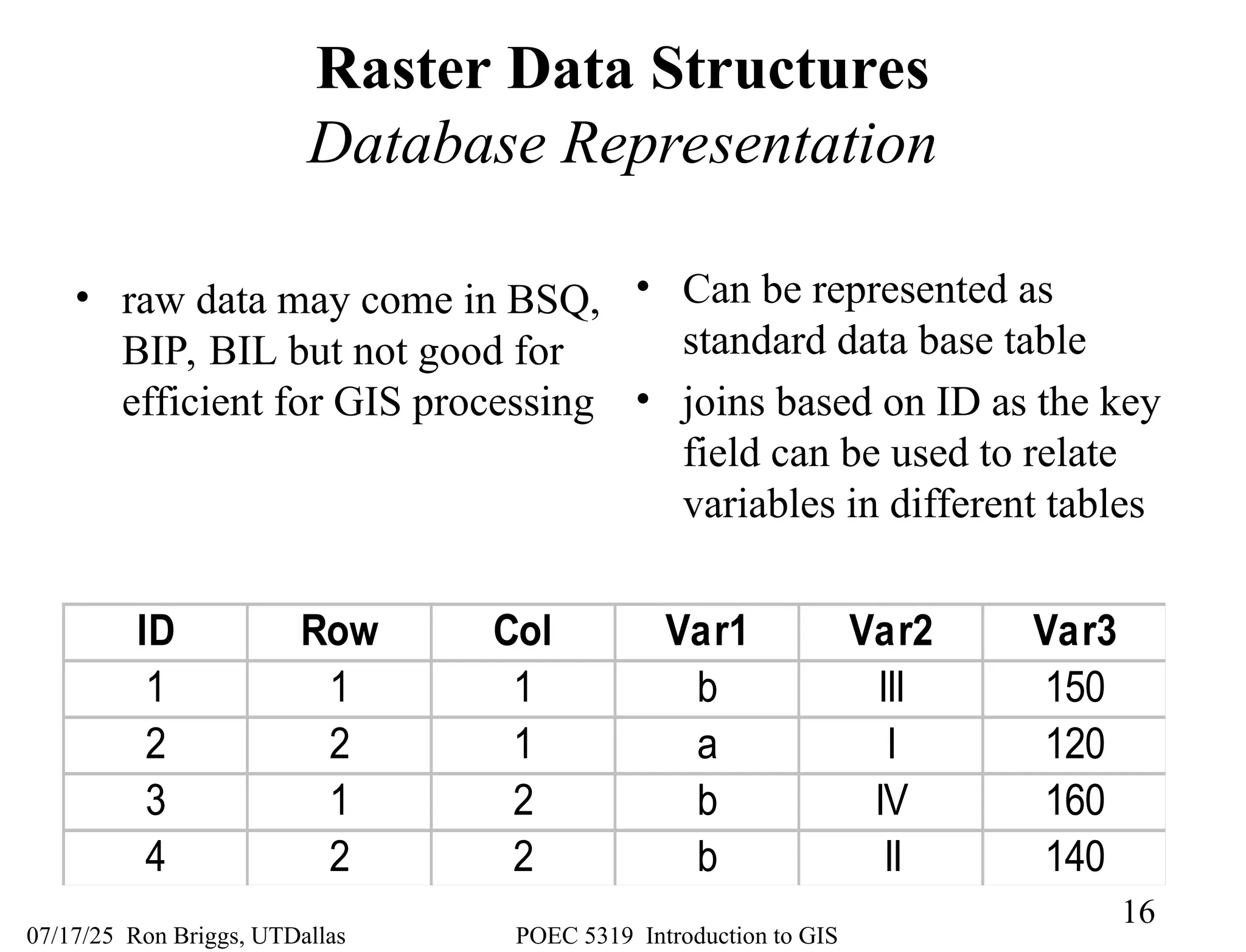 Raster Data Structures
Database Representation

• raw data may come in BSQ, BIP, BIL but not good for efficient for GIS processing

• Can be represented as standard data base table
• joins based on ID as the key field can be used to relate variables in different tables

| ID | Row | Col | Var1 | Var2 | Var3 |
|---|---|---|---|---|---|
| 1 | 1 | 1 | b | III | 150 |
| 2 | 2 | 1 | a | I | 120 |
| 3 | 1 | 2 | b | IV | 160 |
| 4 | 2 | 2 | b | II | 140 |

16

07/17/25 Ron Briggs, UTDallas POEC 5319 Introduction to GIS